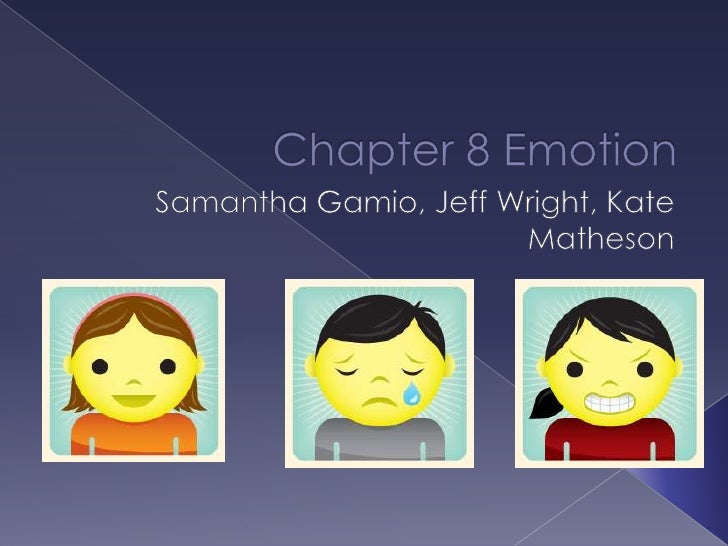 Chapter 8 Emotion

Samantha Gamio, Jeff Wright, Kate Matheson